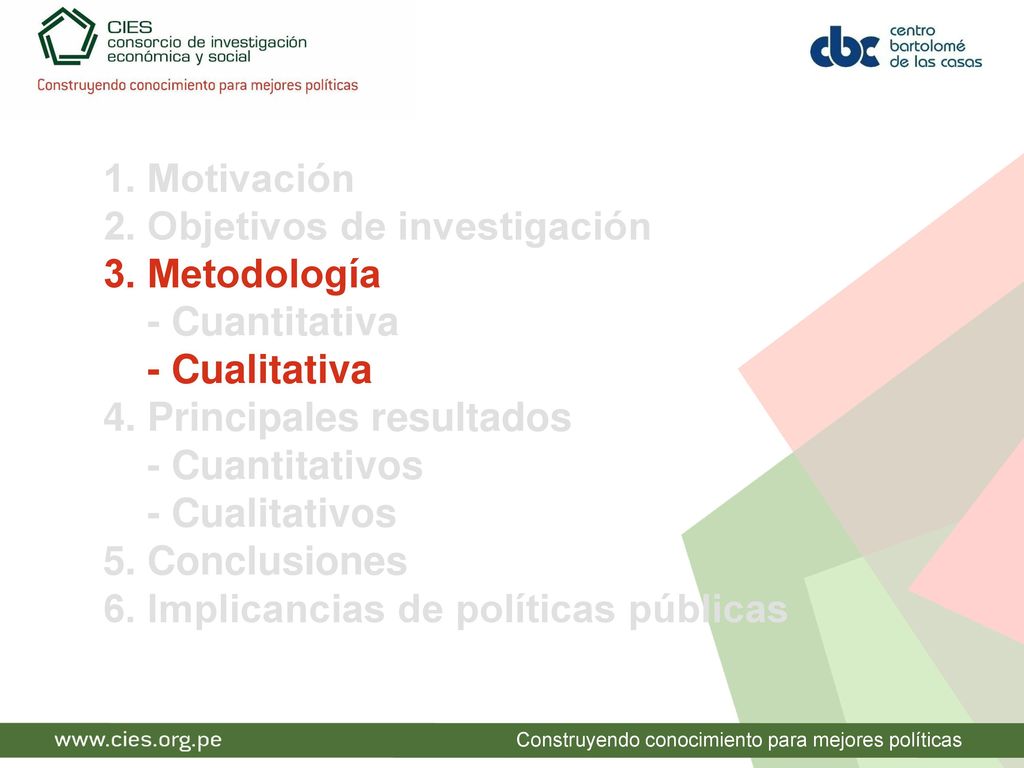 CIES
consorcio de investigación económica y social
Construyendo conocimiento para mejores políticas

cbc centro bartolomé de las casas

1. Motivación
2. Objetivos de investigación
3. Metodología
- Cuantitativa
- Cualitativa
4. Principales resultados
- Cuantitativos
- Cualitativos
5. Conclusiones
6. Implicancias de políticas públicas

www.cies.org.pe
Construyendo conocimiento para mejores políticas